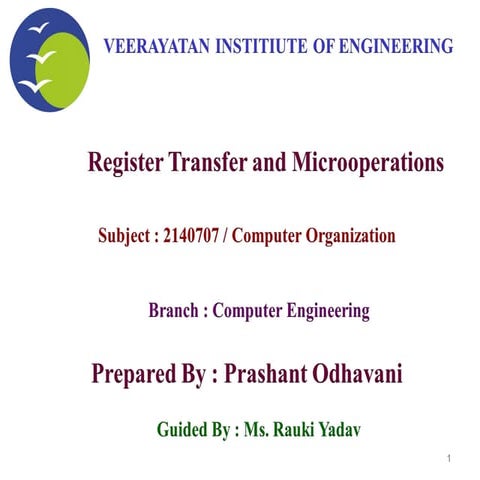 VEERAYATAN INSTITIUTE OF ENGINEERING

Register Transfer and Microoperations

Subject : 2140707 / Computer Organization

Branch : Computer Engineering

Prepared By : Prashant Odhavani

Guided By : Ms. Rauki Yadav

1